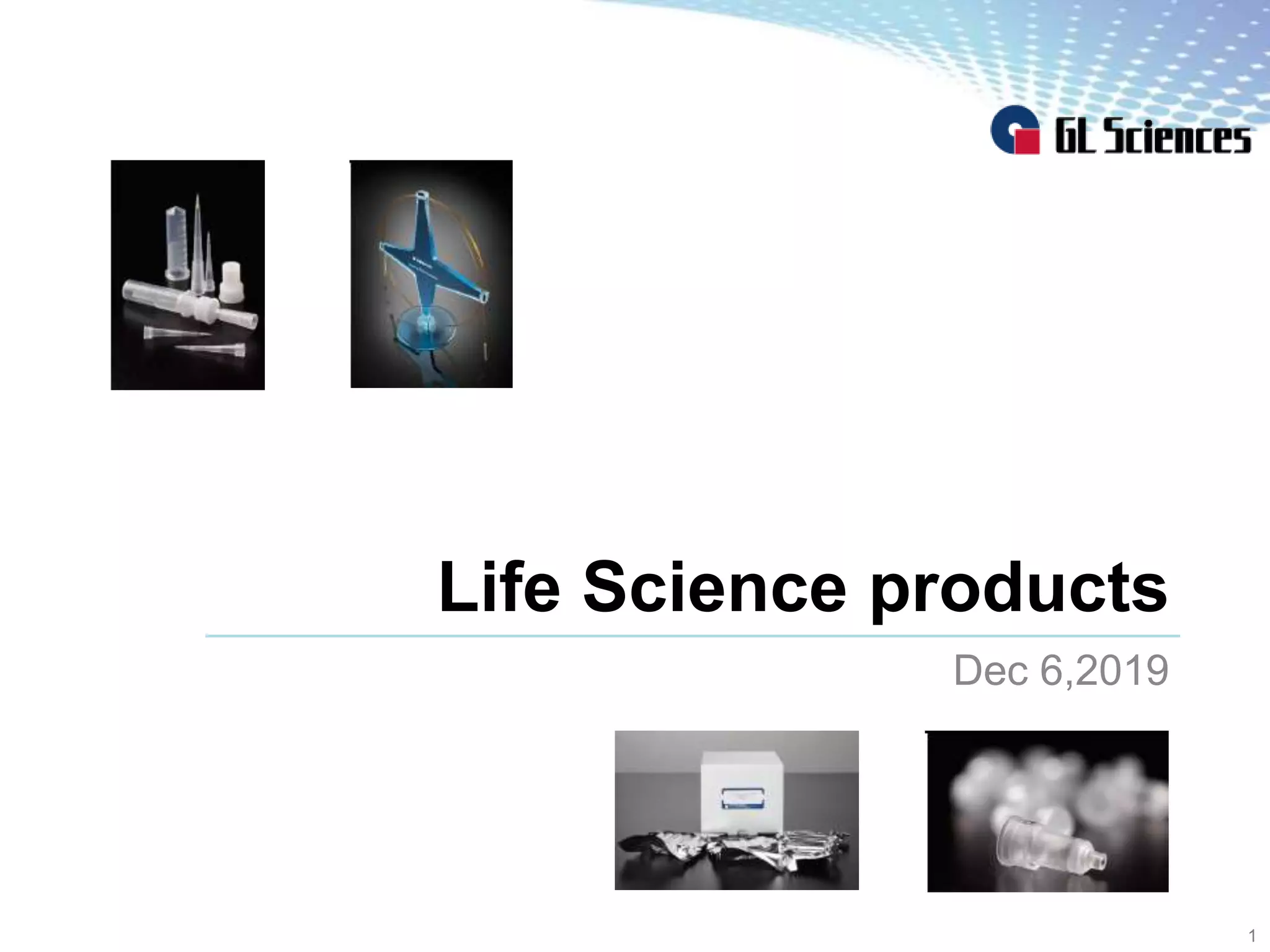 GL Sciences

Life Science products

Dec 6,2019

1